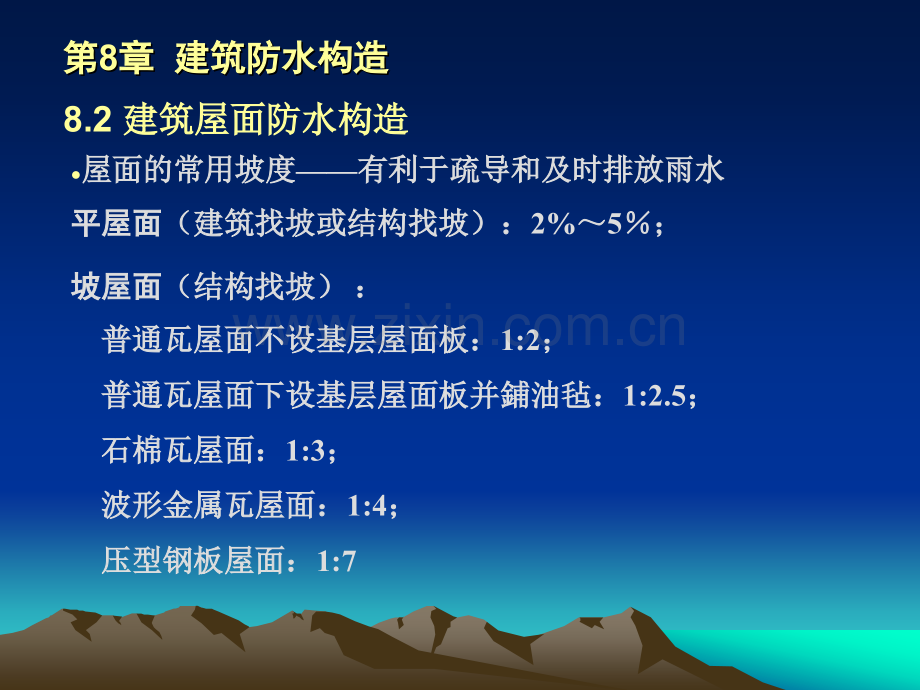 第8章 建筑防水构造

8.2 建筑屋面防水构造

•屋面的常用坡度——有利于疏导和及时排放雨水

平屋面（建筑找坡或结构找坡）：2%～5%；

坡屋面（结构找坡）：

普通瓦屋面不设基层屋面板：1:2；

普通瓦屋面下设基层屋面板并鋪油毡：1:2.5;

石棉瓦屋面：1:3；

波形金属瓦屋面：1:4；

压型钢板屋面：1:7

www.zixin.com.cn